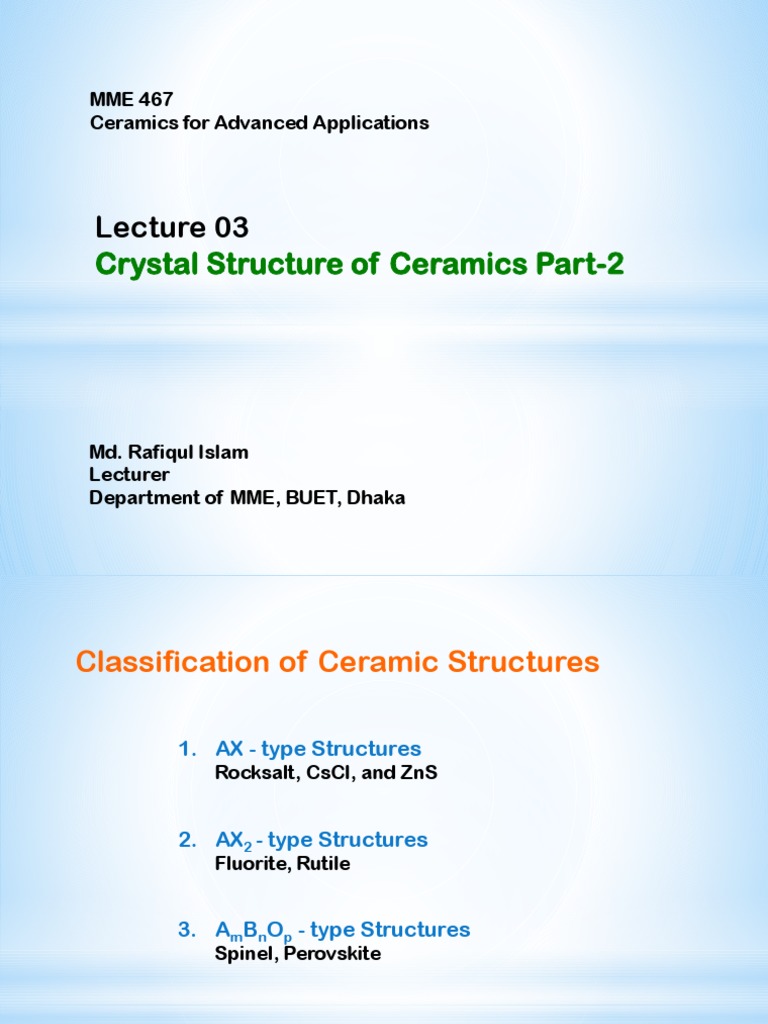 MME 467
Ceramics for Advanced Applications

Lecture 03
Crystal Structure of Ceramics Part-2

Md. Rafiqul Islam
Lecturer
Department of MME, BUET, Dhaka

Classification of Ceramic Structures

1. AX - type Structures
Rocksalt, CsCl, and ZnS

2. $AX_2$ - type Structures
Fluorite, Rutile

3. $A_mB_nO_p$ - type Structures
Spinel, Perovskite